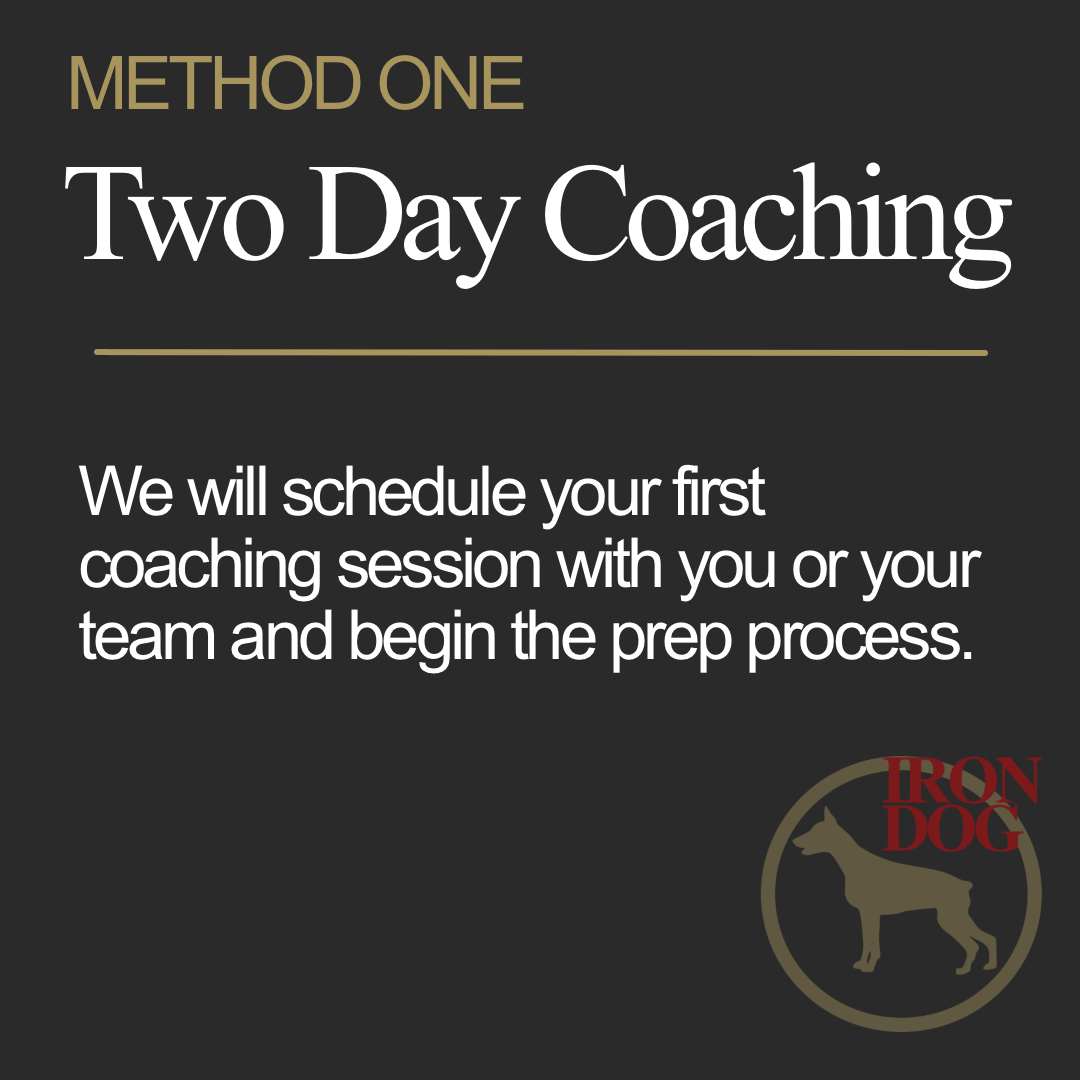 METHOD ONE

Two Day Coaching

We will schedule your first coaching session with you or your team and begin the prep process.

IRON DOG